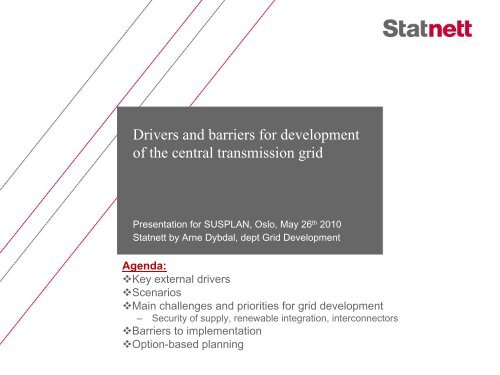 Statnett

Drivers and barriers for development of the central transmission grid

Presentation for SUSPLAN, Oslo, May 26$^{th}$ 2010
Statnett by Arne Dybdal, dept Grid Development

Agenda:
❖Key external drivers
❖Scenarios
❖Main challenges and priorities for grid development
– Security of supply, renewable integration, interconnectors
❖Barriers to implementation
❖Option-based planning